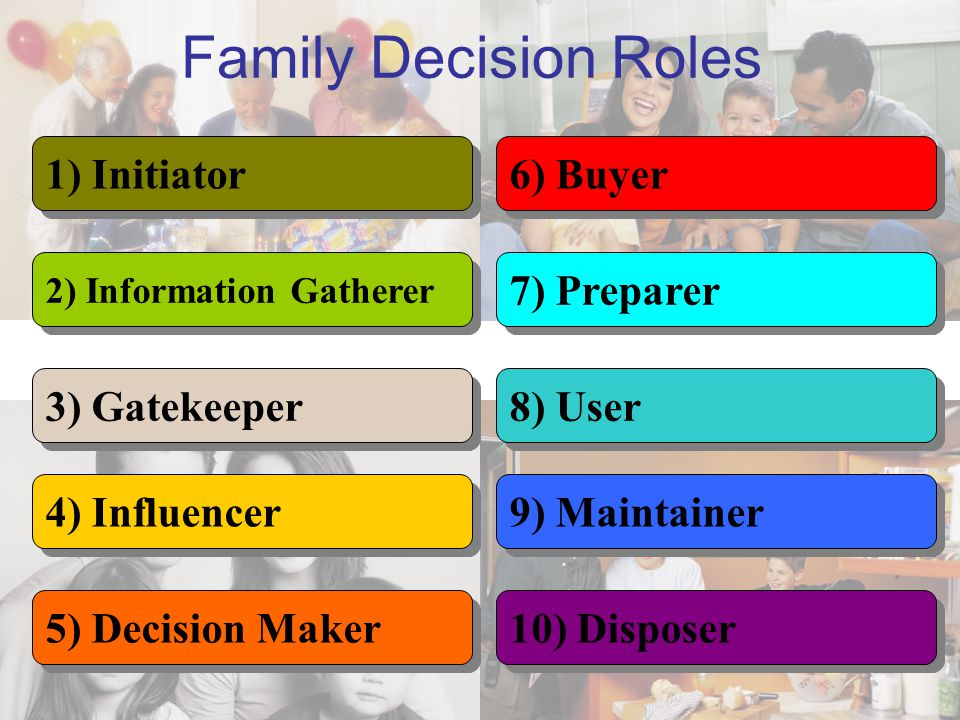 Family Decision Roles

1) Initiator

2) Information Gatherer

3) Gatekeeper

4) Influencer

5) Decision Maker

6) Buyer

7) Preparer

8) User

9) Maintainer

10) Disposer